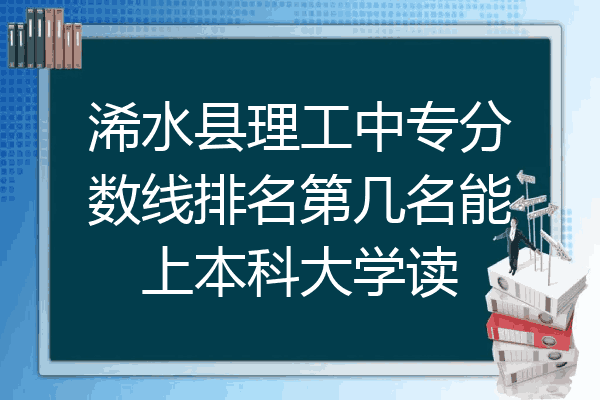 浠水县理工中专分数线排名第几名能上本科大学读